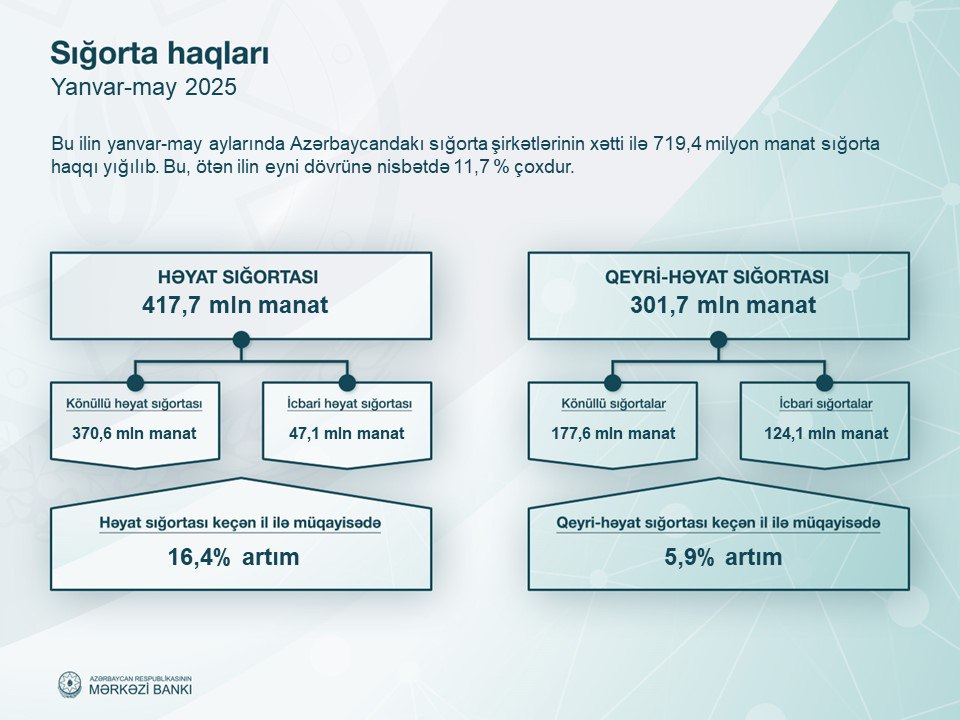 Sığorta haqları
Yanvar-may 2025

Bu ilin yanvar-may aylarında Azərbaycandakı sığorta şirkətlərinin xətti ilə 719,4 milyon manat sığorta haqqı yığılıb. Bu, ötən ilin eyni dövrünə nisbətdə 11,7 % çoxdur.

HƏYAT SIĞORTASI
417,7 mln manat

Könüllü həyat sığortası
370,6 mln manat

İcbari həyat sığortası
47,1 mln manat

Həyat sığortası keçən il ilə müqayisədə
16,4% artım

QEYRİ-HƏYAT SIĞORTASI
301,7 mln manat

Könüllü sığortalar
177,6 mln manat

İcbari sığortalar
124,1 mln manat

Qeyri-həyat sığortası keçən il ilə müqayisədə
5,9% artım

AZƏRBAYCAN RESPUBLİKASININ
MƏRKƏZİ BANKI